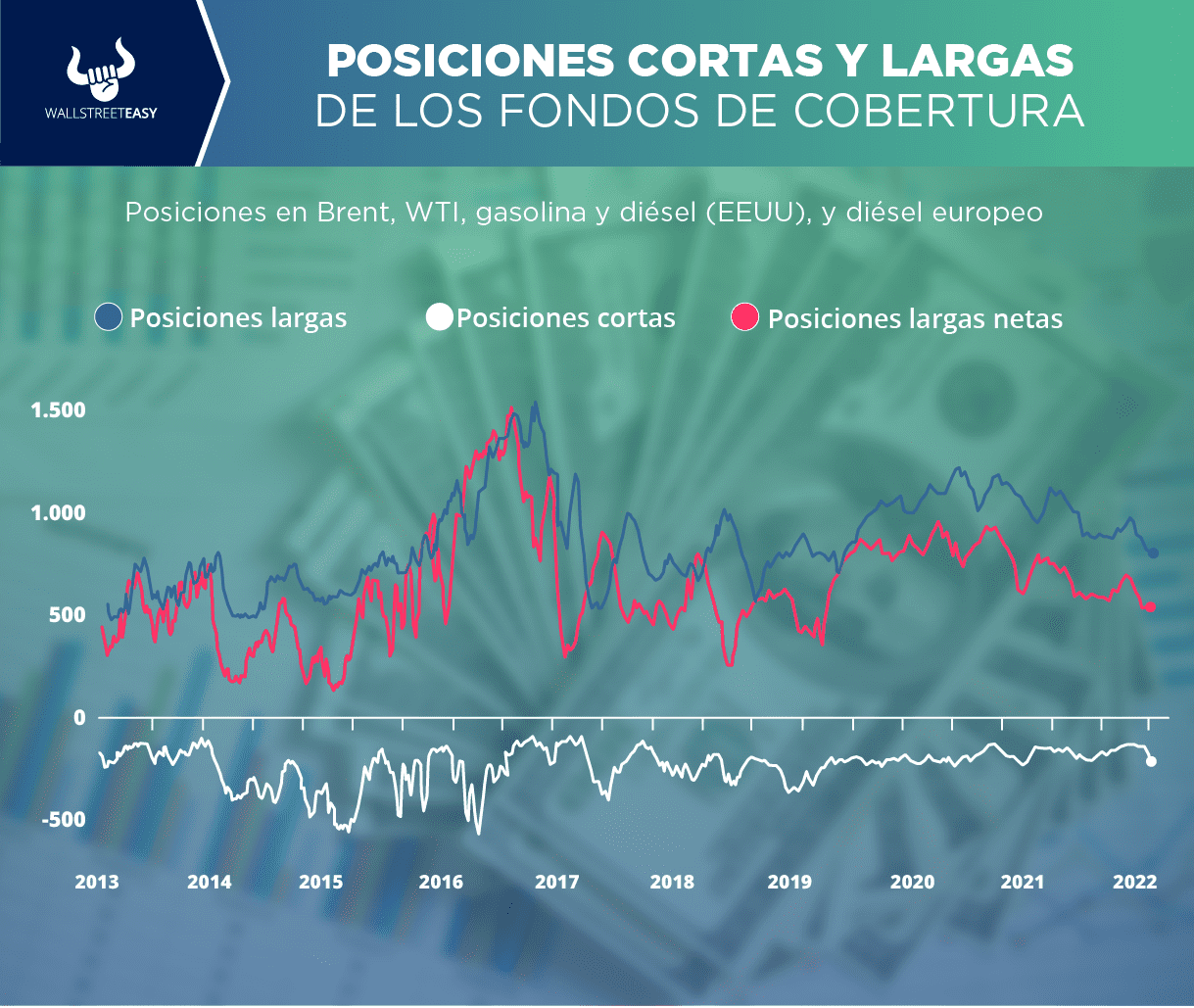 WALLSTREETEASY

POSICIONES CORTAS Y LARGAS
DE LOS FONDOS DE COBERTURA

Posiciones en Brent, WTI, gasolina y diésel (EEUU), y diésel europeo

Posiciones largas
Posiciones cortas
Posiciones largas netas

1.500
1.000
500
0
-500

2013
2014
2015
2016
2017
2018
2019
2020
2021
2022